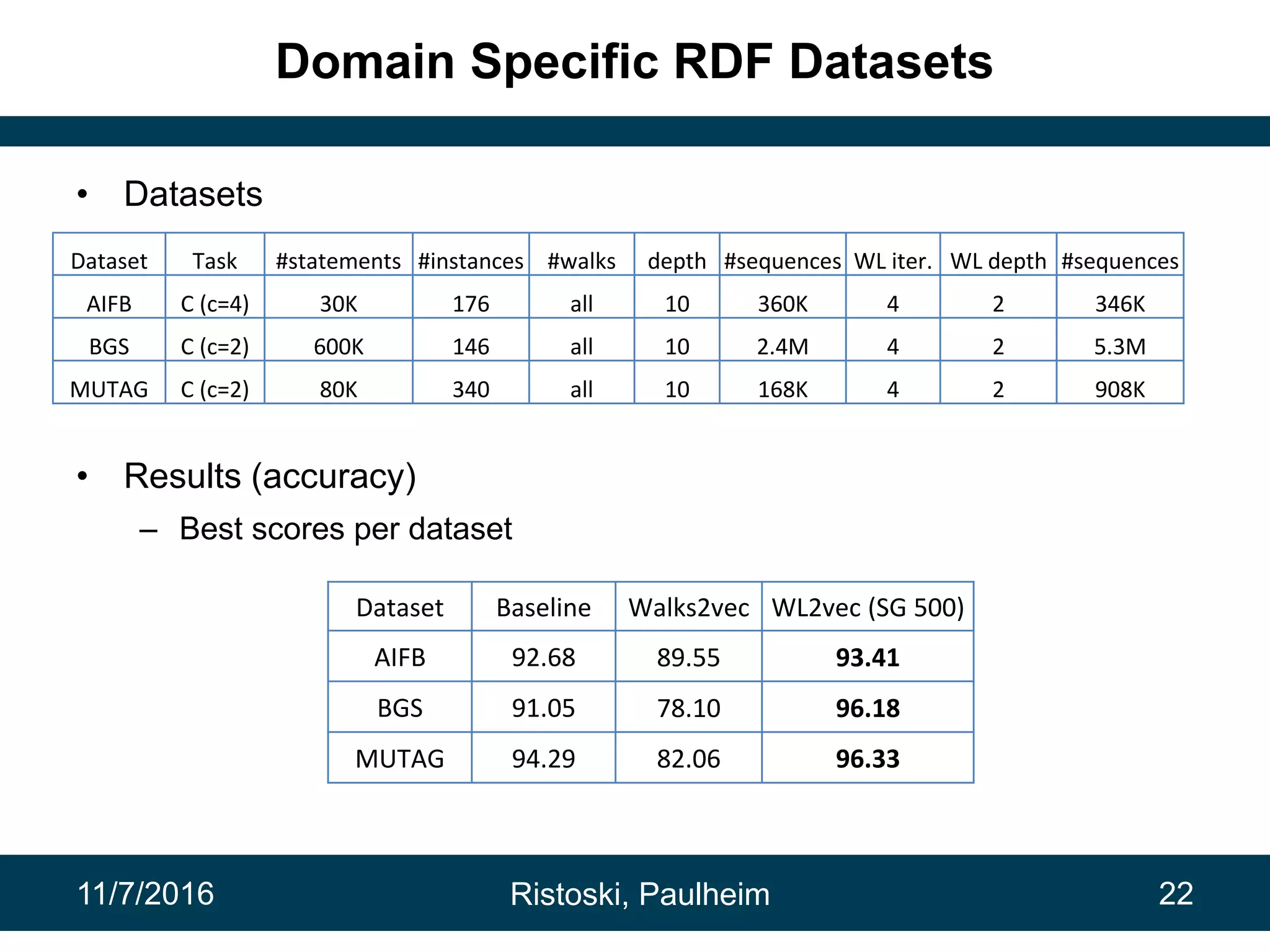 Domain Specific RDF Datasets

• Datasets

| Dataset | Task | #statements | #instances | #walks | depth | #sequences | WL iter. | WL depth | #sequences |
|---|---|---|---|---|---|---|---|---|---|
| AIFB | C (c=4) | 30K | 176 | all | 10 | 360K | 4 | 2 | 346K |
| BGS | C (c=2) | 600K | 146 | all | 10 | 2.4M | 4 | 2 | 5.3M |
| MUTAG | C (c=2) | 80K | 340 | all | 10 | 168K | 4 | 2 | 908K |

• Results (accuracy)

– Best scores per dataset

| Dataset | Baseline | Walks2vec | WL2vec (SG 500) |
|---|---|---|---|
| AIFB | 92.68 | 89.55 | **93.41** |
| BGS | 91.05 | 78.10 | **96.18** |
| MUTAG | 94.29 | 82.06 | **96.33** |

11/7/2016 Ristoski, Paulheim 22